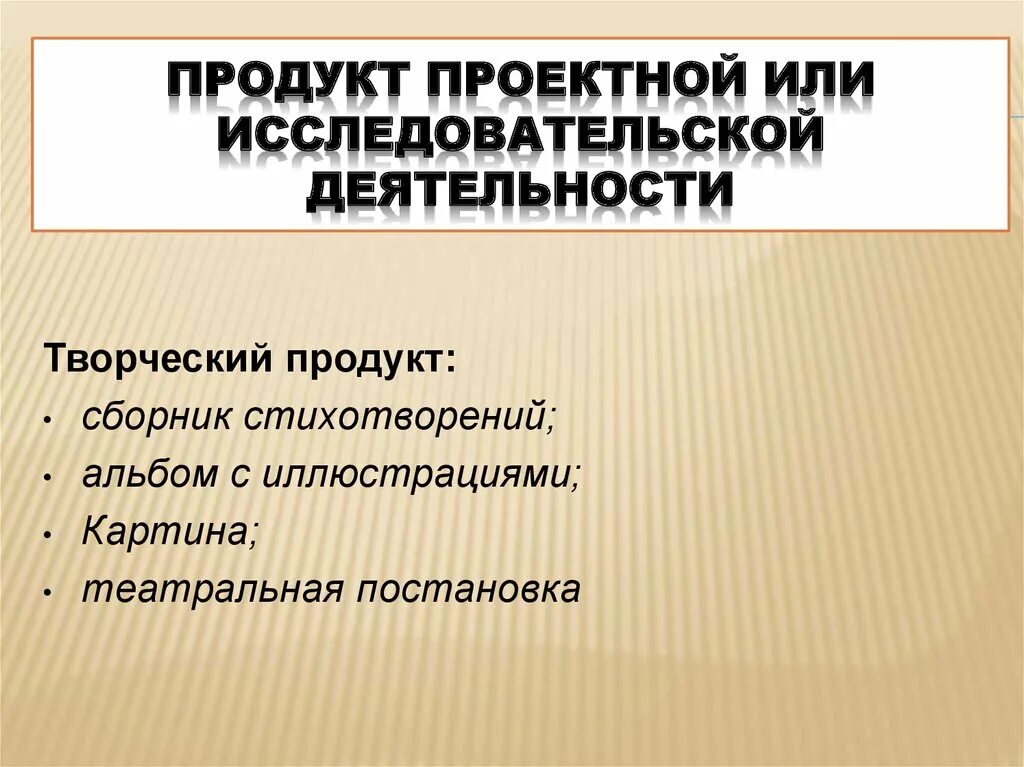 ПРОДУКТ ПРОЕКТНОЙ ИЛИ ИССЛЕДОВАТЕЛЬСКОЙ ДЕЯТЕЛЬНОСТИ

Творческий продукт:

• сборник стихотворений;
• альбом с иллюстрациями;
• Картина;
• театральная постановка